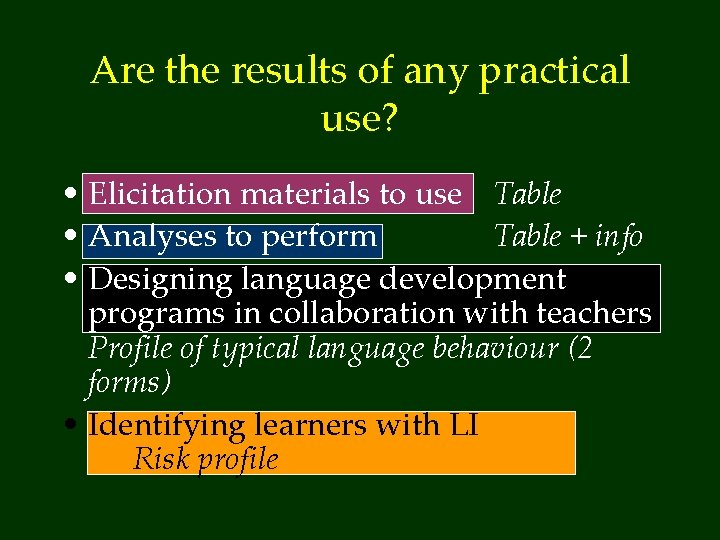 Are the results of any practical use?

• Elicitation materials to use Table
• Analyses to perform Table + info
• Designing language development programs in collaboration with teachers
Profile of typical language behaviour (2 forms)
• Identifying learners with LI
Risk profile